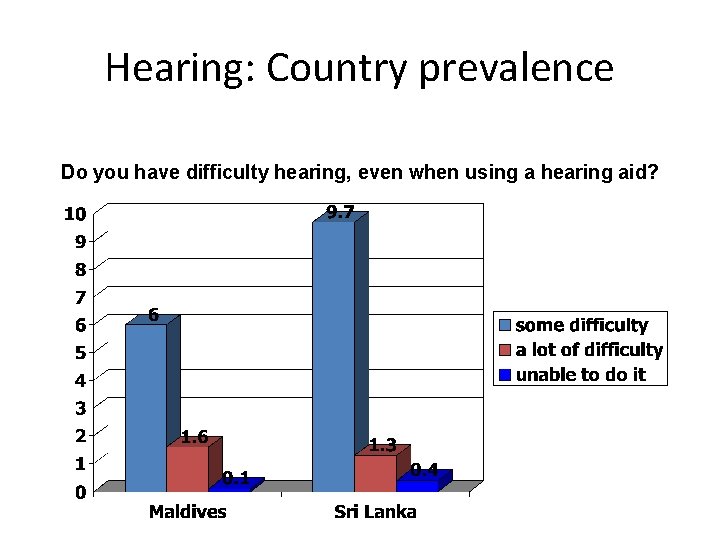 Hearing: Country prevalence

Do you have difficulty hearing, even when using a hearing aid?

10
9
8
7
6
5
4
3
2
1
0

6
1.6
0.1
9.7
1.3
0.4

Maldives
Sri Lanka

some difficulty
a lot of difficulty
unable to do it